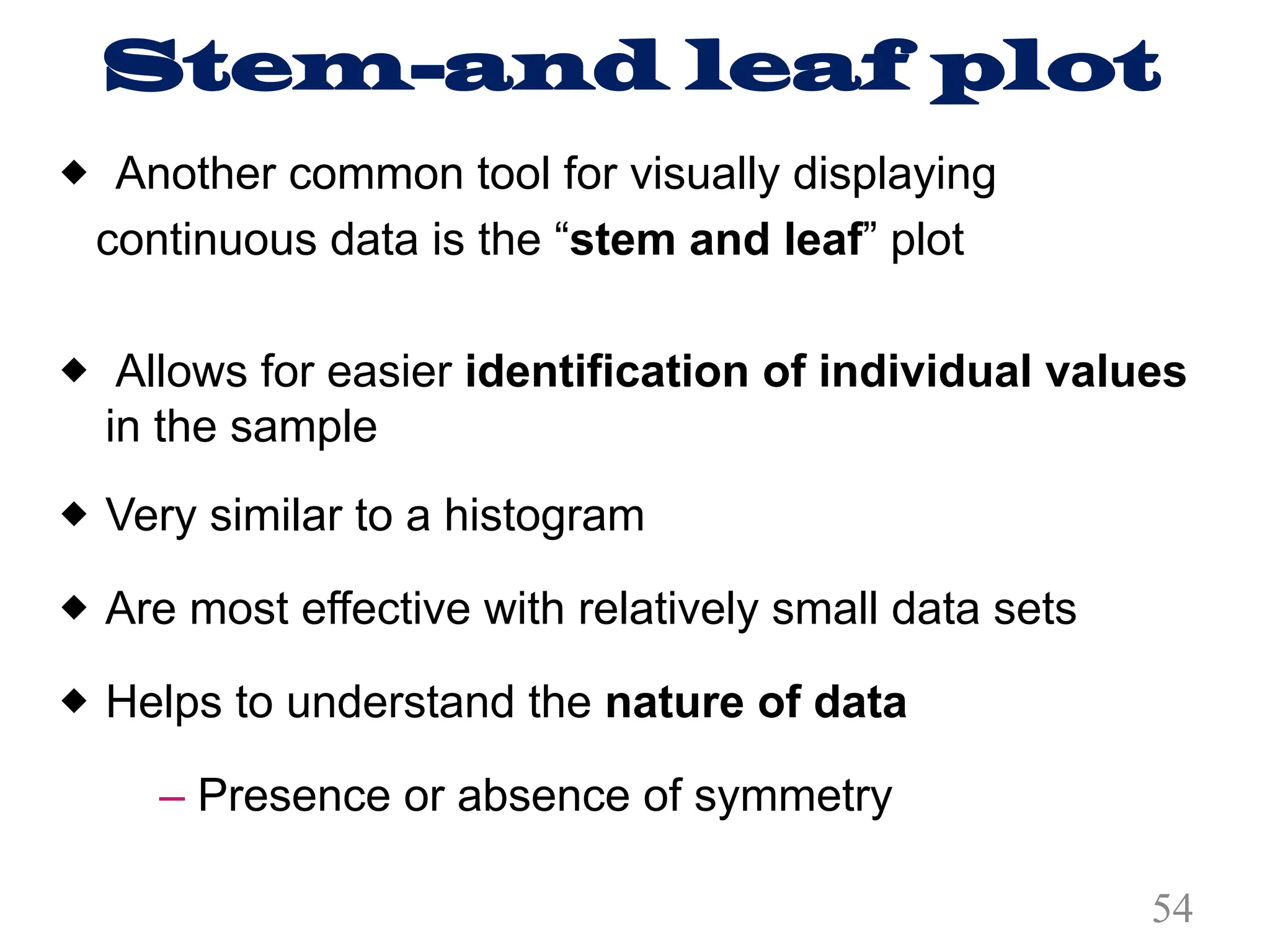 Stem-and leaf plot

◆ Another common tool for visually displaying continuous data is the “stem and leaf” plot

◆ Allows for easier identification of individual values in the sample

◆ Very similar to a histogram

◆ Are most effective with relatively small data sets

◆ Helps to understand the nature of data

– Presence or absence of symmetry

54